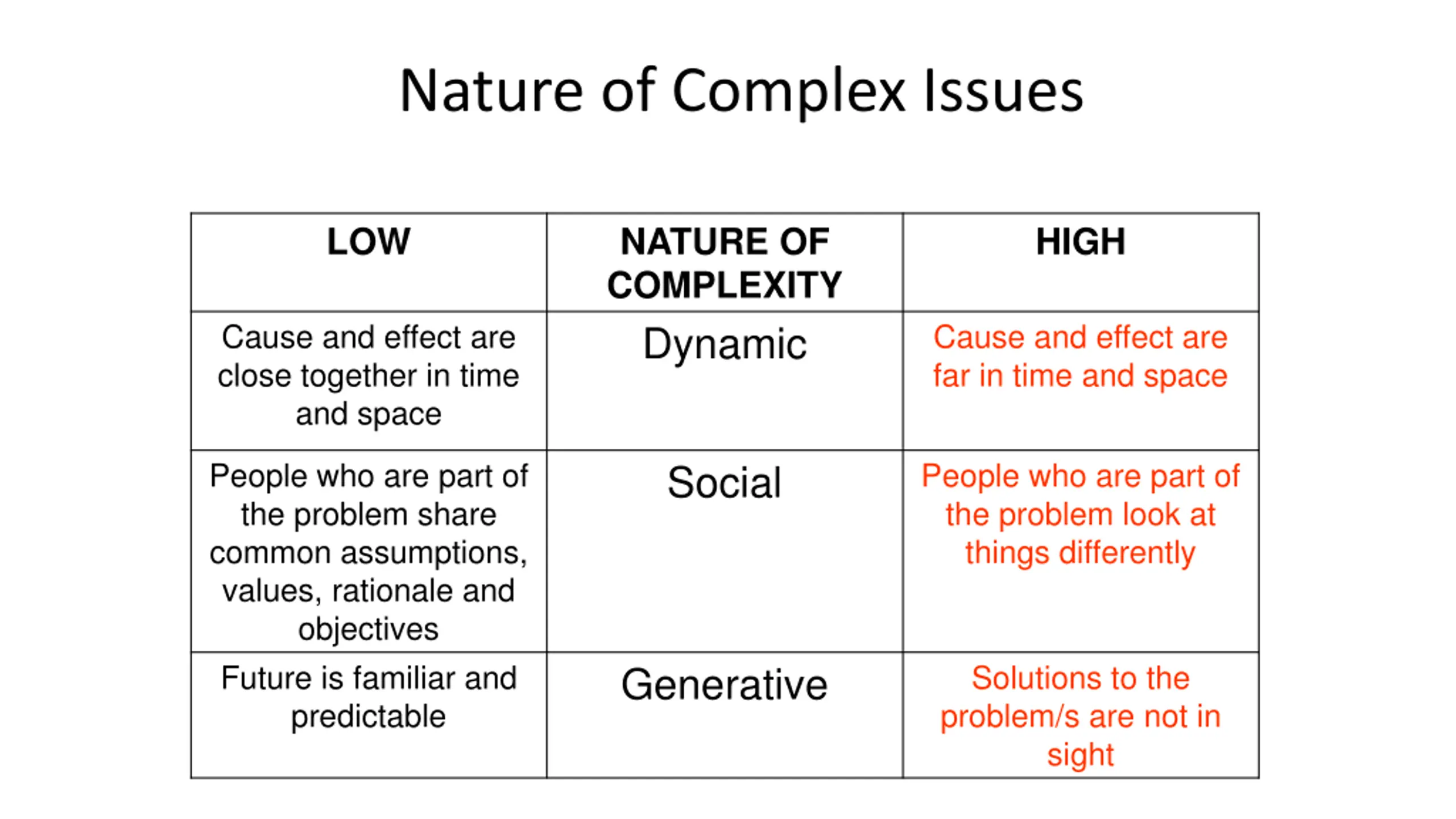 Nature of Complex Issues

| LOW | NATURE OF COMPLEXITY | HIGH |
|---|---|---|
| Cause and effect are close together in time and space | Dynamic | Cause and effect are far in time and space |
| People who are part of the problem share common assumptions, values, rationale and objectives | Social | People who are part of the problem look at things differently |
| Future is familiar and predictable | Generative | Solutions to the problem/s are not in sight |